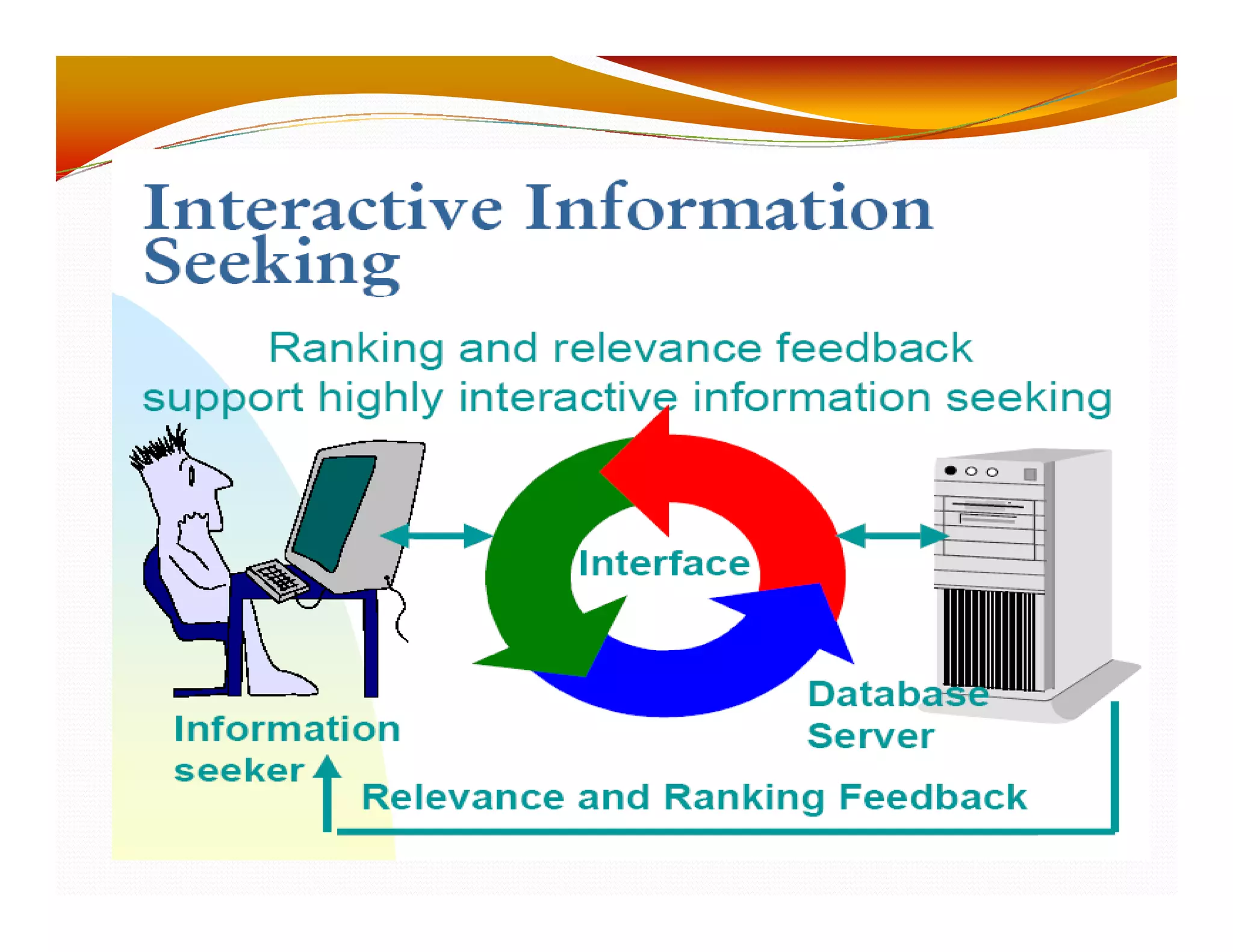 Interactive Information Seeking

Ranking and relevance feedback support highly interactive information seeking

Interface

Information seeker

Database Server

Relevance and Ranking Feedback